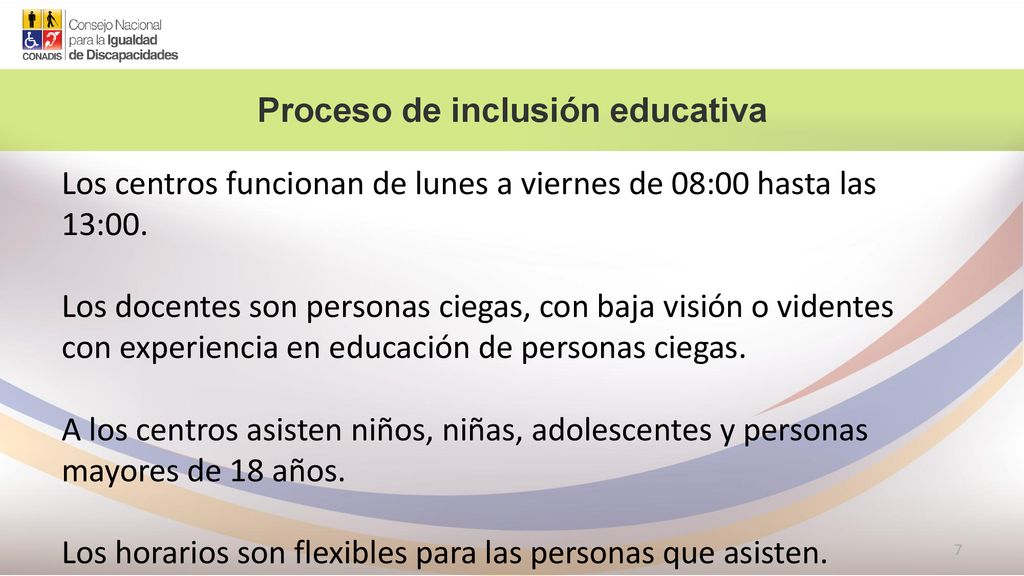 CONADIS Consejo Nacional para la Igualdad de Discapacidades

Proceso de inclusión educativa

Los centros funcionan de lunes a viernes de 08:00 hasta las 13:00.

Los docentes son personas ciegas, con baja visión o videntes con experiencia en educación de personas ciegas.

A los centros asisten niños, niñas, adolescentes y personas mayores de 18 años.

Los horarios son flexibles para las personas que asisten.

7